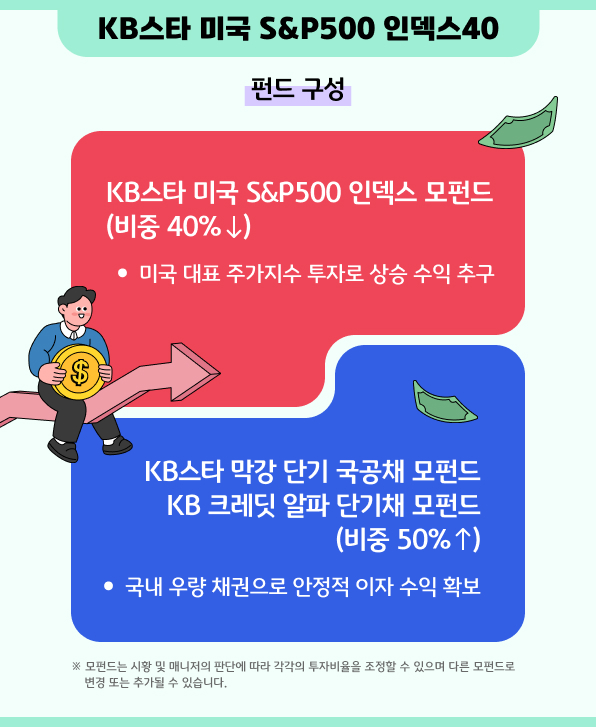 KB스타 미국 S&P500 인덱스40

펀드 구성

KB스타 미국 S&P500 인덱스 모펀드 (비중 40%↓)

• 미국 대표 주가지수 투자로 상승 수익 추구

$

KB스타 막강 단기 국공채 모펀드
KB 크레딧 알파 단기채 모펀드
(비중 50%↑)

• 국내 우량 채권으로 안정적 이자 수익 확보

※ 모펀드는 시황 및 매니저의 판단에 따라 각각의 투자비율을 조정할 수 있으며 다른 모펀드로 변경 또는 추가될 수 있습니다.